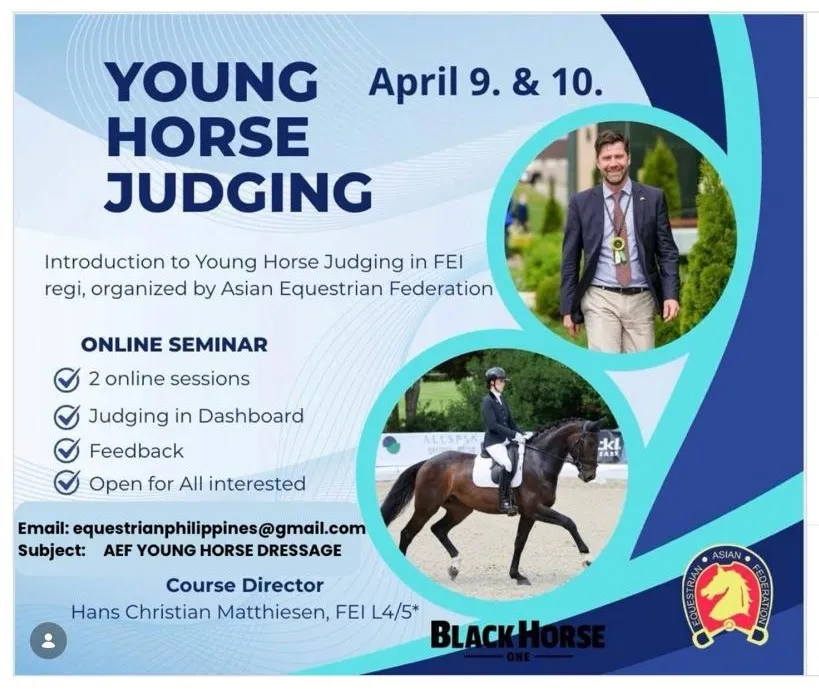 YOUNG HORSE JUDGING

April 9. & 10.

Introduction to Young Horse Judging in FEI regi, organized by Asian Equestrian Federation

ONLINE SEMINAR
2 online sessions
Judging in Dashboard
Feedback
Open for All interested

Email: equestrianphilippines@gmail.com
Subject: AEF YOUNG HORSE DRESSAGE

Course Director
Hans Christian Matthiesen, FEI L4/5*

BLACK HORSE ONE

ASIAN EQUESTRIAN FEDERATION